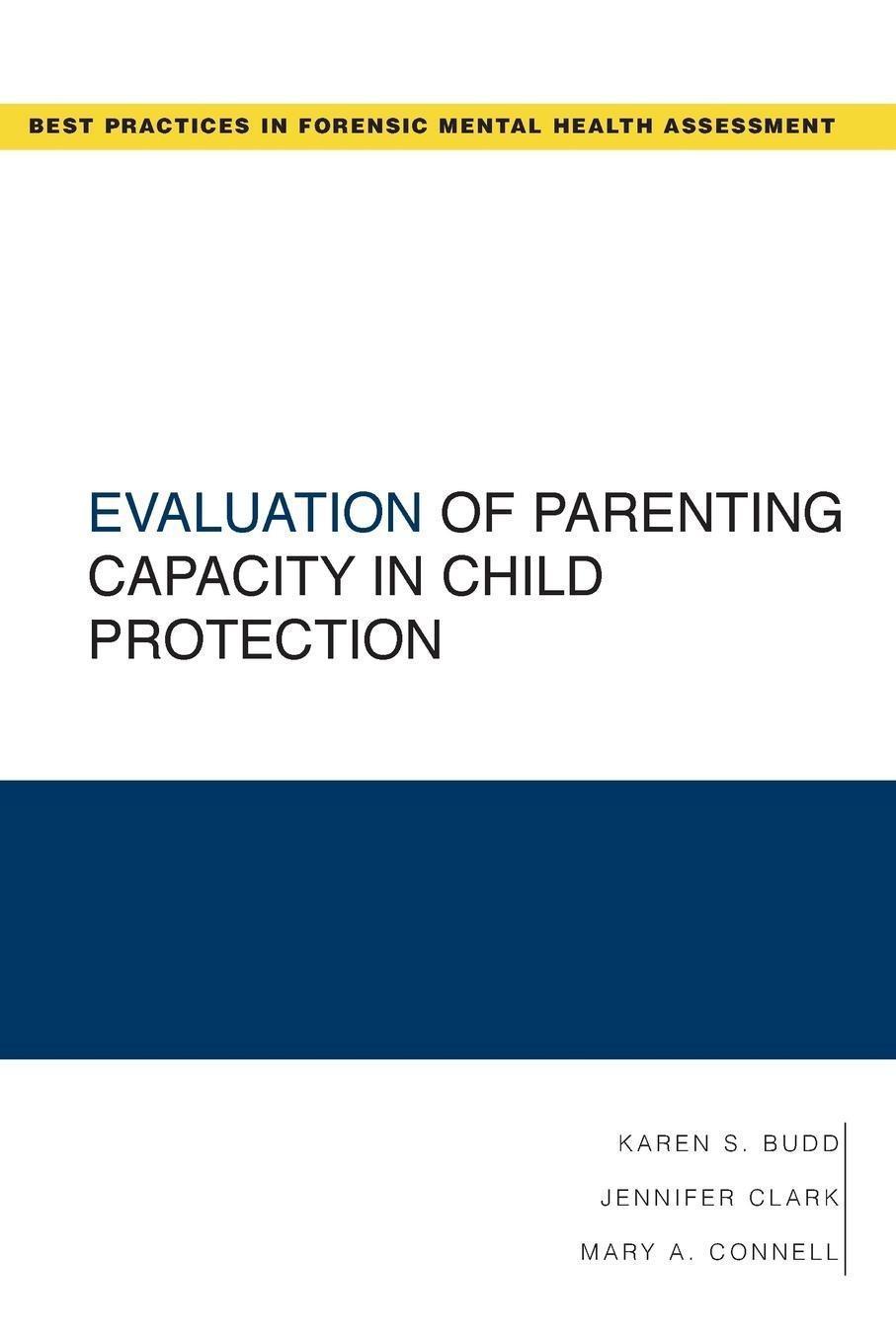 BEST PRACTICES IN FORENSIC MENTAL HEALTH ASSESSMENT

EVALUATION OF PARENTING CAPACITY IN CHILD PROTECTION

KAREN S. BUDD

JENNIFER CLARK

MARY A. CONNELL